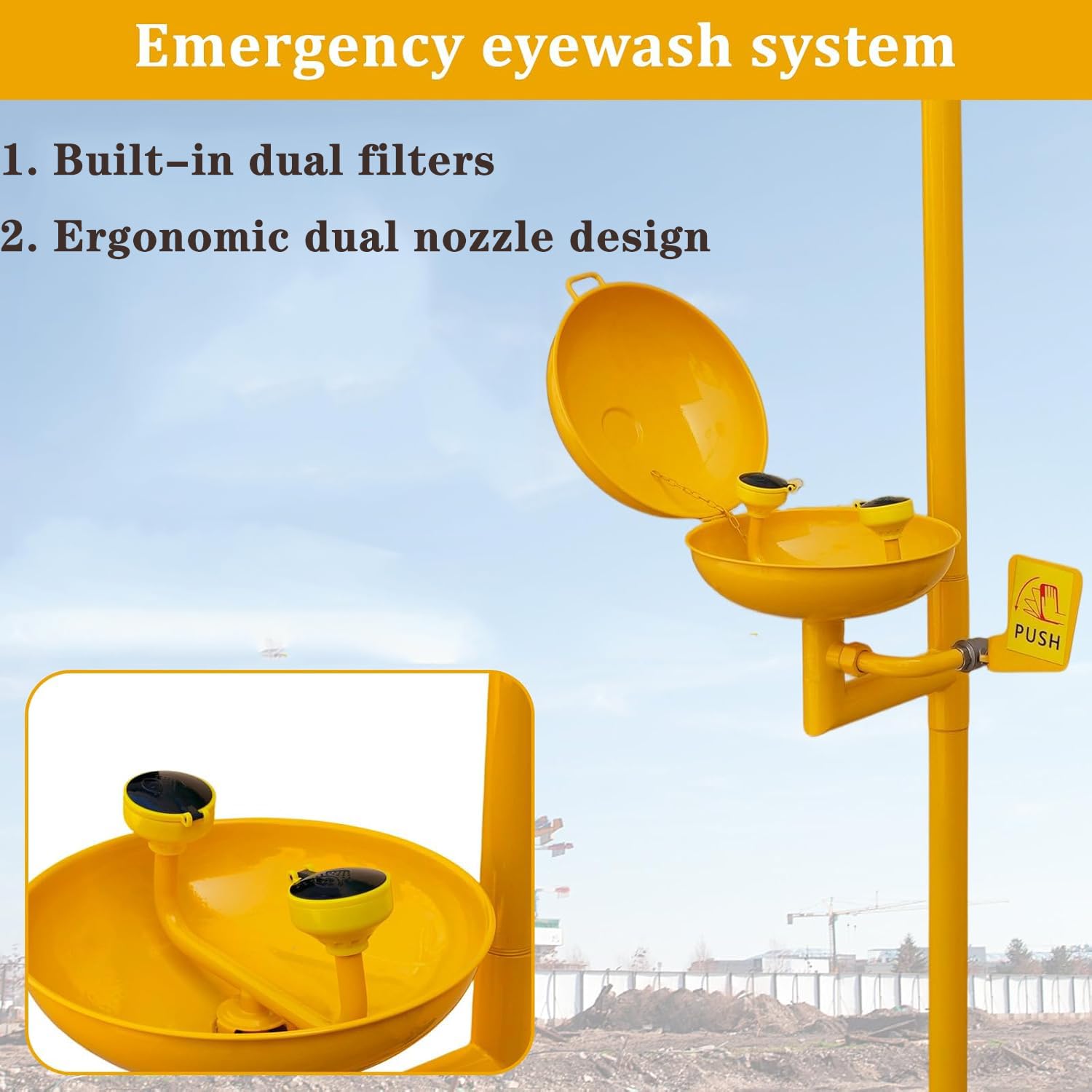 Emergency eyewash system

1. Built-in dual filters

2. Ergonomic dual nozzle design

PUSH